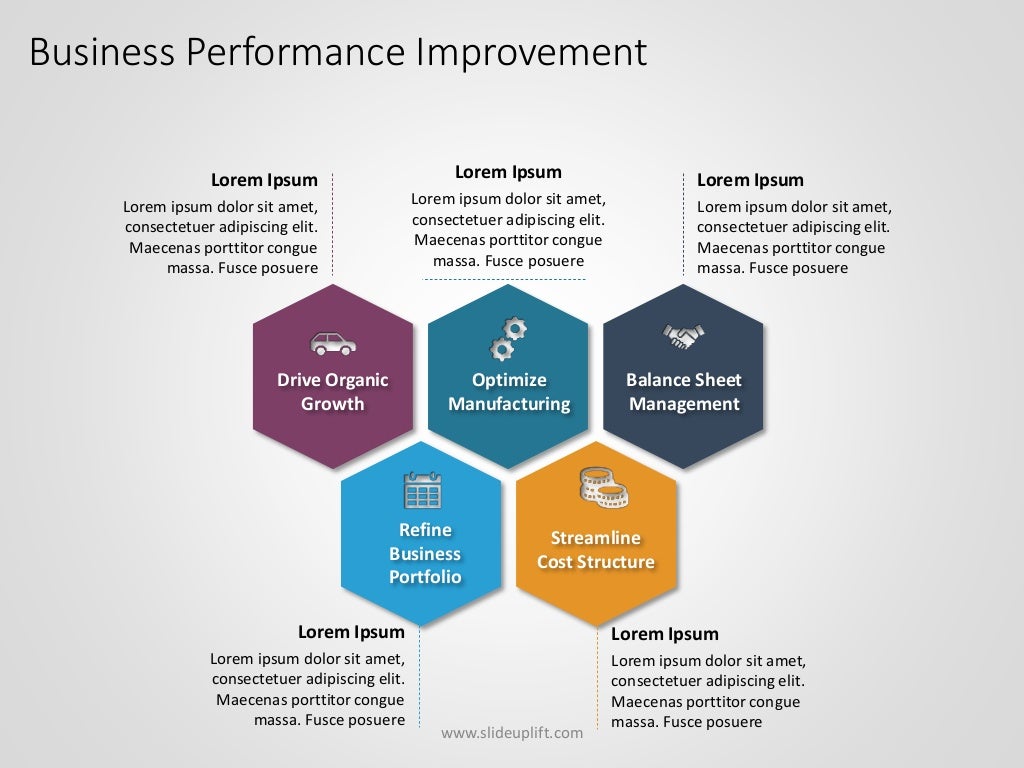 Business Performance Improvement

Lorem Ipsum
Lorem ipsum dolor sit amet, consectetuer adipiscing elit. Maecenas porttitor congue massa. Fusce posuere

Lorem Ipsum
Lorem ipsum dolor sit amet, consectetuer adipiscing elit. Maecenas porttitor congue massa. Fusce posuere

Lorem Ipsum
Lorem ipsum dolor sit amet, consectetuer adipiscing elit. Maecenas porttitor congue massa. Fusce posuere

Drive Organic Growth

Optimize Manufacturing

Balance Sheet Management

Refine Business Portfolio

Streamline Cost Structure

Lorem Ipsum
Lorem ipsum dolor sit amet, consectetuer adipiscing elit. Maecenas porttitor congue massa. Fusce posuere

Lorem Ipsum
Lorem ipsum dolor sit amet, consectetuer adipiscing elit. Maecenas porttitor congue massa. Fusce posuere

www.slideuplift.com